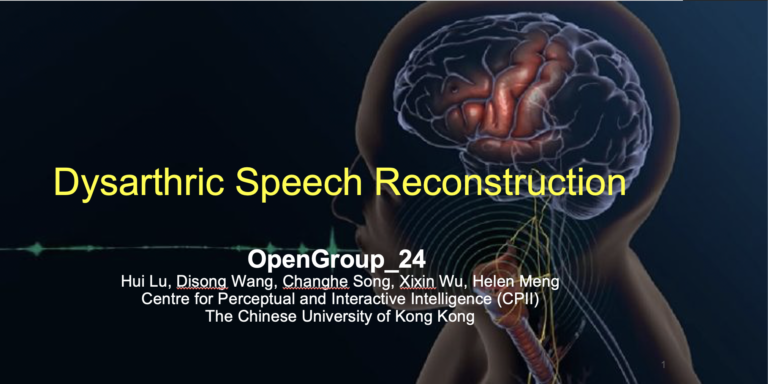 Dysarthric Speech Reconstruction

OpenGroup_24
Hui Lu, Disong Wang, Changhe Song, Xixin Wu, Helen Meng
Centre for Perceptual and Interactive Intelligence (CPII)
The Chinese University of Kong Kong

1